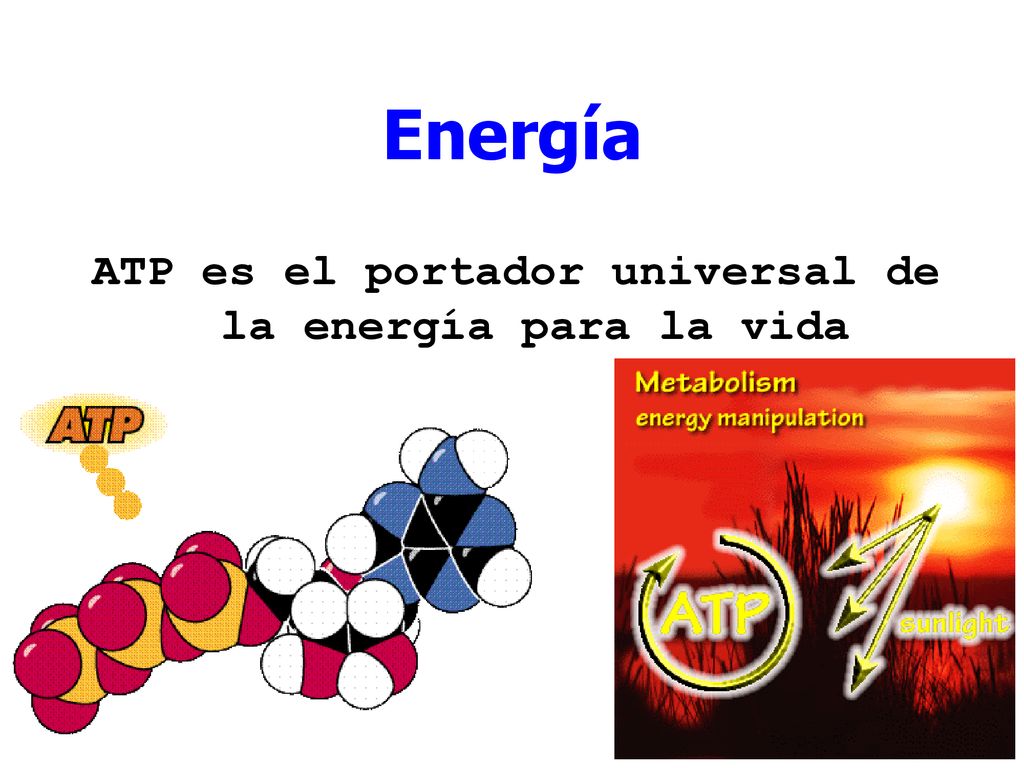 Energía

ATP es el portador universal de la energía para la vida

ATP

Metabolism
energy manipulation

ATP

sunlight